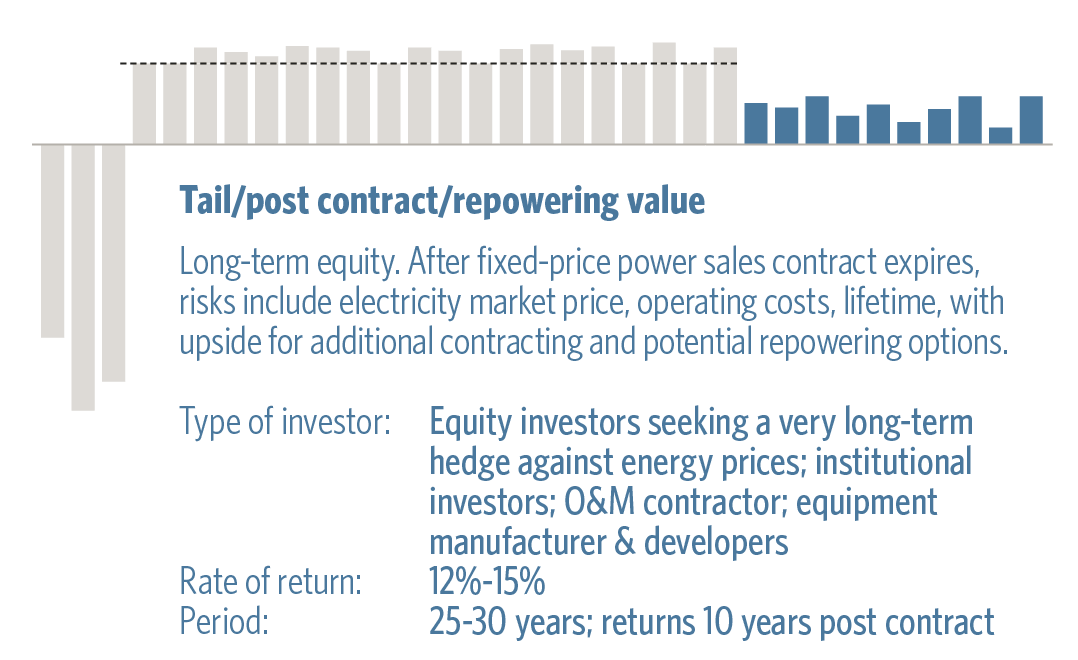 Tail/post contract/repowering value

Long-term equity. After fixed-price power sales contract expires, risks include electricity market price, operating costs, lifetime, with upside for additional contracting and potential repowering options.

Type of investor: Equity investors seeking a very long-term hedge against energy prices; institutional investors; O&M contractor; equipment manufacturer & developers
Rate of return: 12%-15%
Period: 25-30 years; returns 10 years post contract